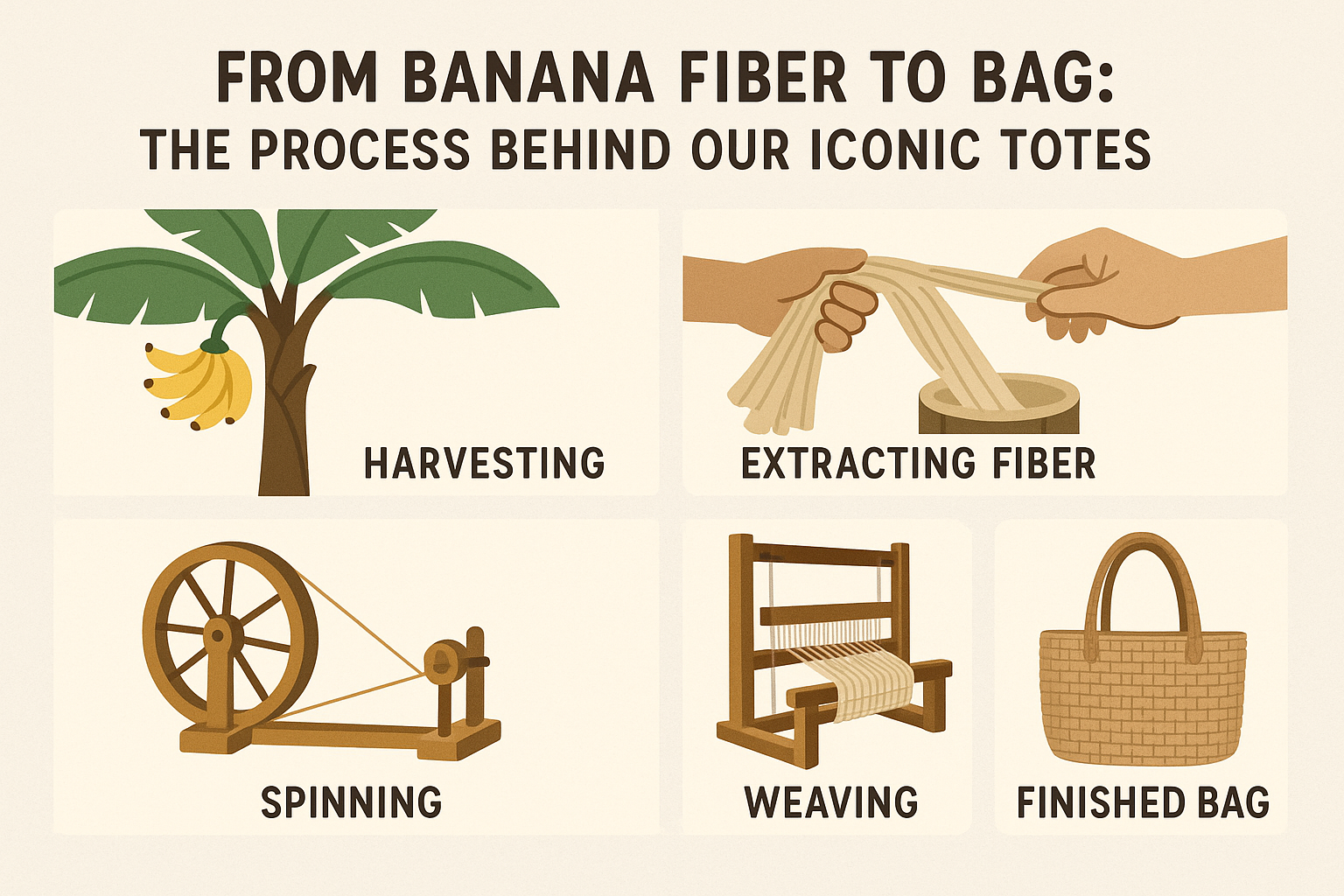 FROM BANANA FIBER TO BAG:
THE PROCESS BEHIND OUR ICONIC TOTES

HARVESTING

EXTRACTING FIBER

SPINNING

WEAVING

FINISHED BAG